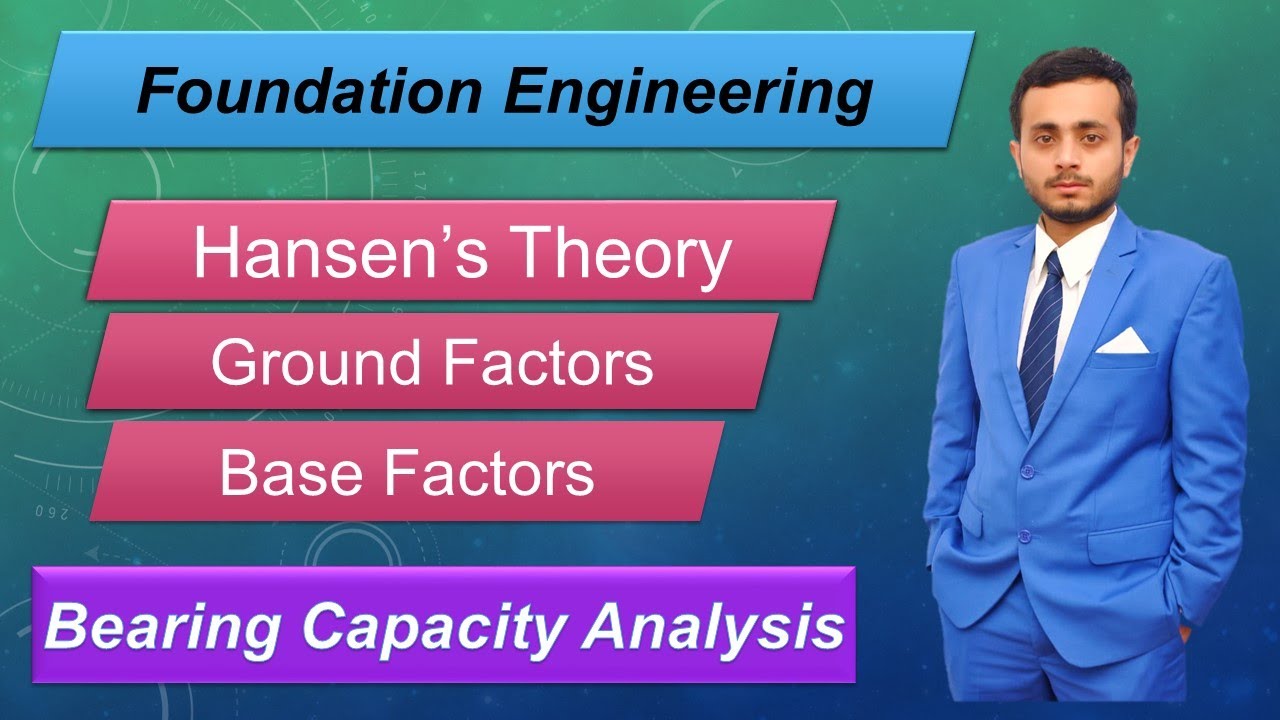 Foundation Engineering

Hansen's Theory

Ground Factors

Base Factors

Bearing Capacity Analysis